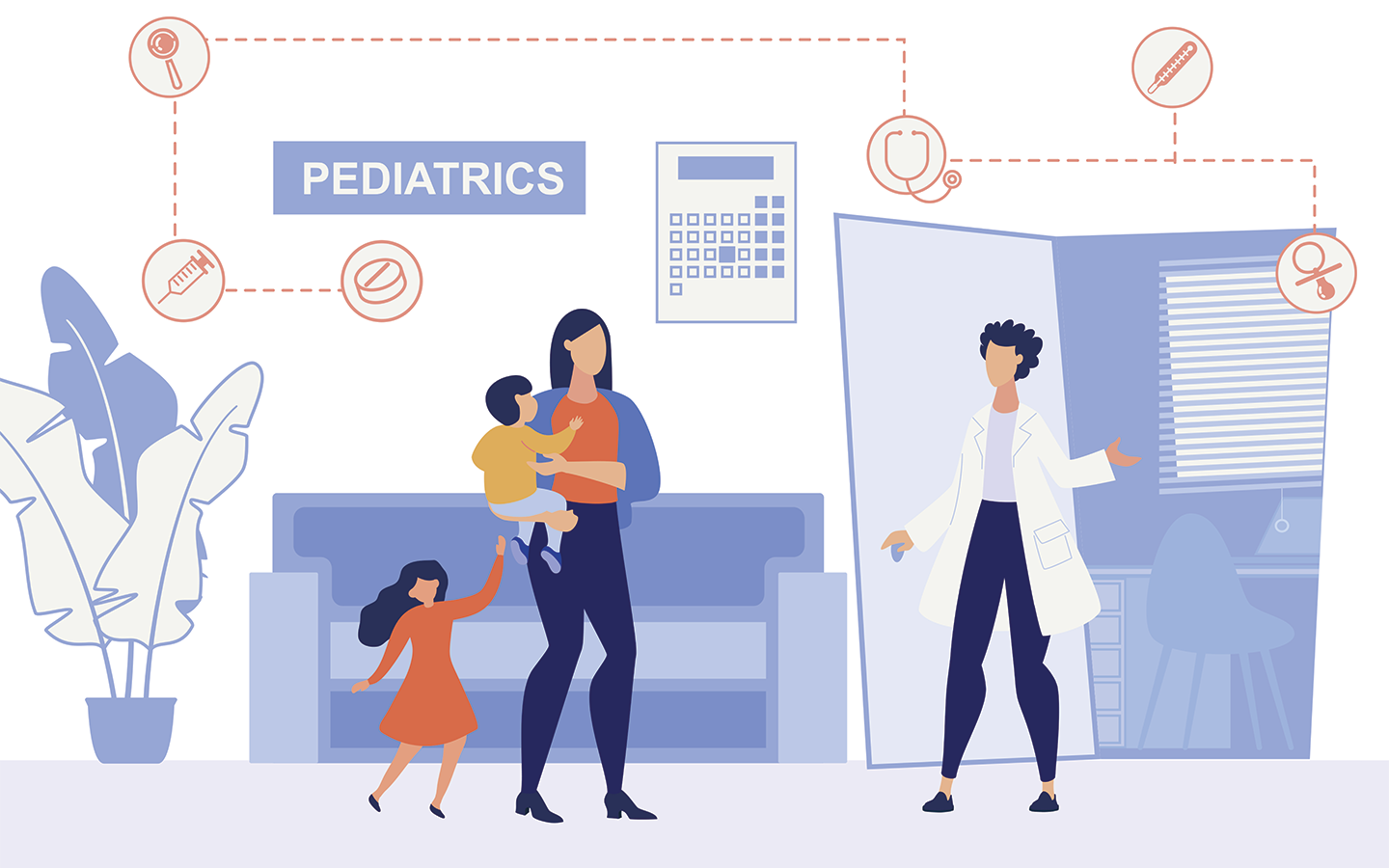 PEDIATRICS